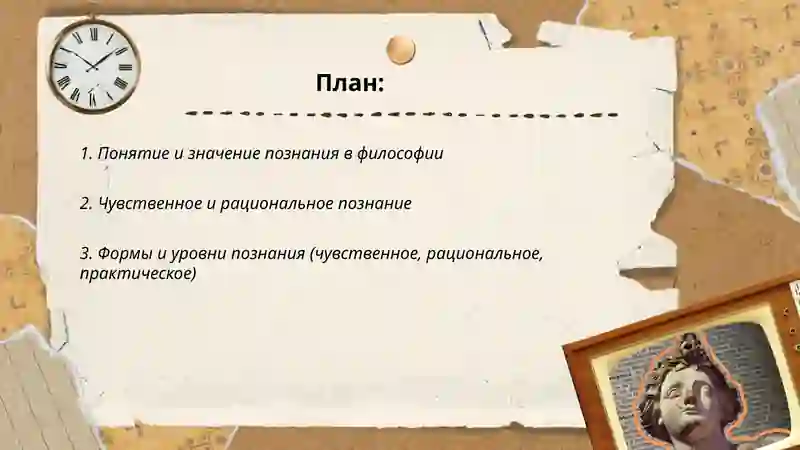 План:

1. Понятие и значение познания в философии

2. Чувственное и рациональное познание

3. Формы и уровни познания (чувственное, рациональное, практическое)